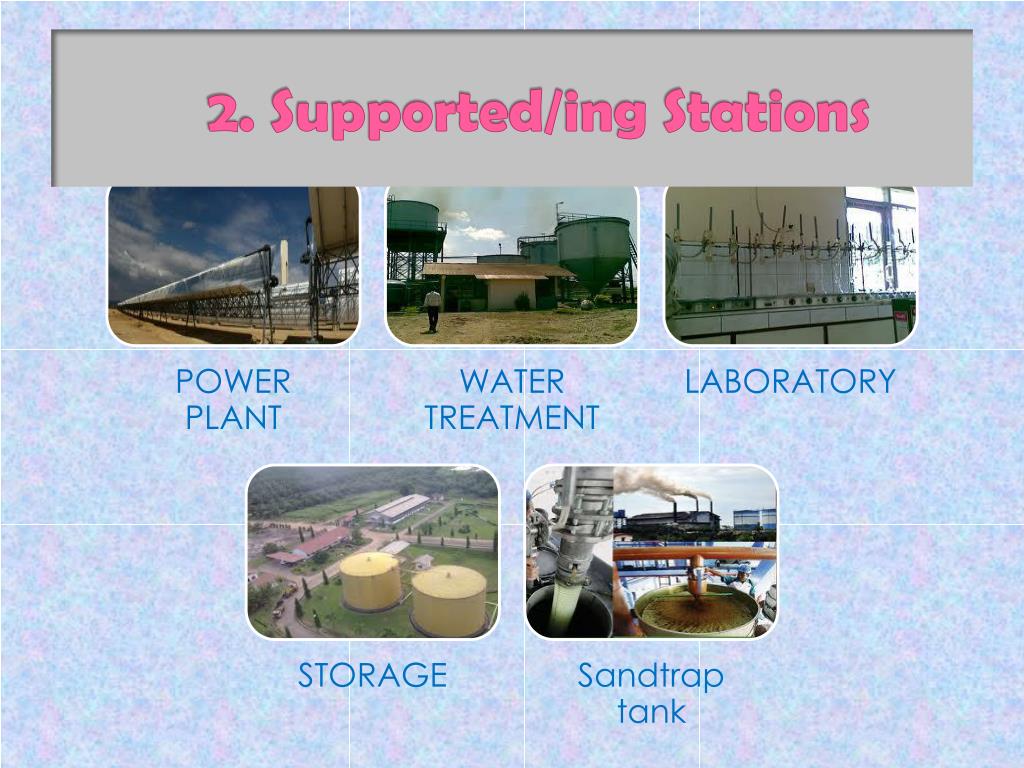 2. Supported/ing Stations

POWER PLANT

WATER TREATMENT

LABORATORY

STORAGE

Sandtrap tank